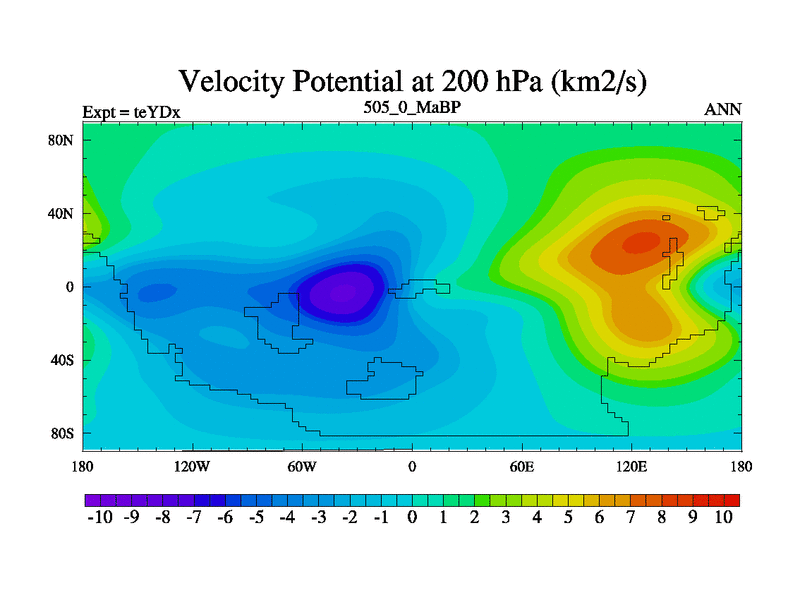 Velocity Potential at 200 hPa (km2/s)

Expt = teYDx

505_0_MaBP

ANN

80N
40N
0
40S
80S

180 120W 60W 0 60E 120E 180

-10 -9 -8 -7 -6 -5 -4 -3 -2 -1 0 1 2 3 4 5 6 7 8 9 10